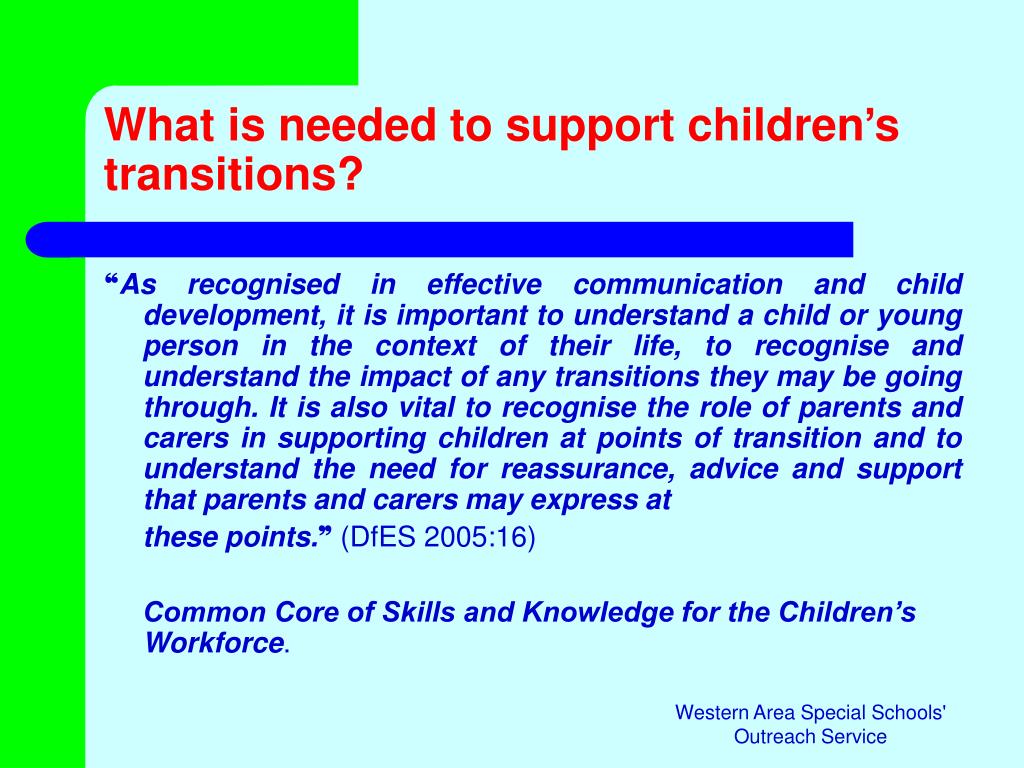 What is needed to support children’s transitions?

“As recognised in effective communication and child development, it is important to understand a child or young person in the context of their life, to recognise and understand the impact of any transitions they may be going through. It is also vital to recognise the role of parents and carers in supporting children at points of transition and to understand the need for reassurance, advice and support that parents and carers may express at

these points.” (DfES 2005:16)

Common Core of Skills and Knowledge for the Children’s Workforce.

Western Area Special Schools' Outreach Service